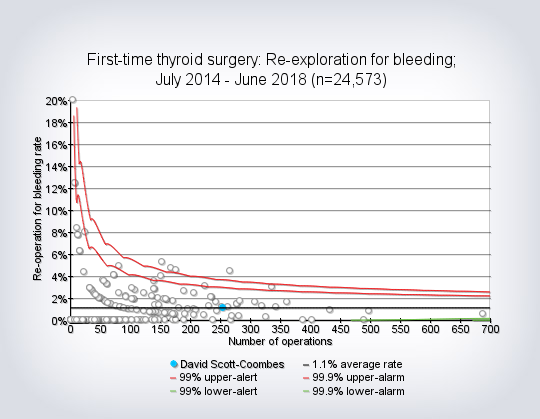 First-time thyroid surgery: Re-exploration for bleeding; July 2014 - June 2018 (n=24,573)

Re-operation for bleeding rate

20%
18%
16%
14%
12%
10%
8%
6%
4%
2%
0%

0 50 100 150 200 250 300 350 400 450 500 550 600 650 700

Number of operations

David Scott-Coombes
1.1% average rate
99% upper-alert
99.9% upper-alarm
99% lower-alert
99.9% lower-alarm